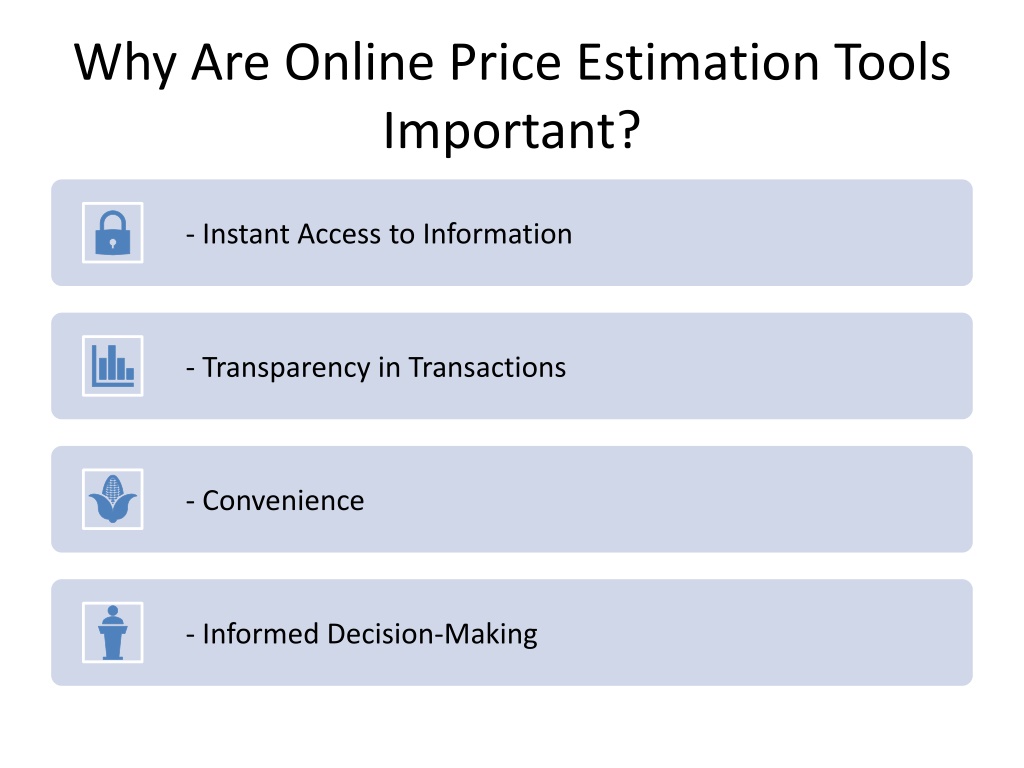 Why Are Online Price Estimation Tools Important?

- Instant Access to Information

- Transparency in Transactions

- Convenience

- Informed Decision-Making